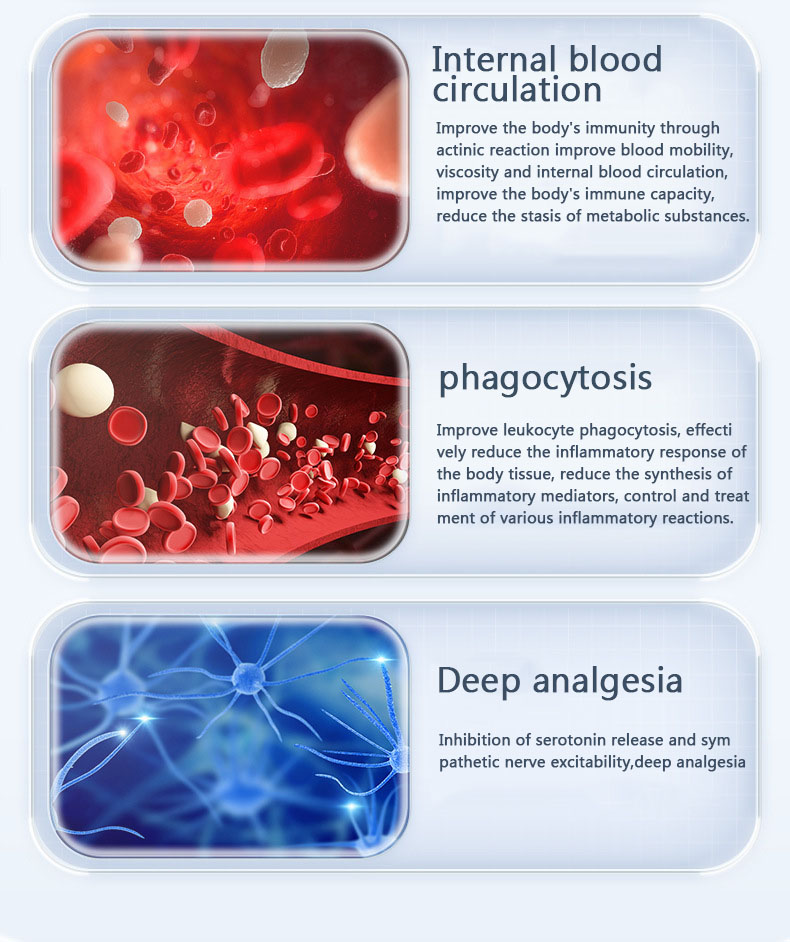 Internal blood circulation

Improve the body's immunity through actinic reaction improve blood mobility, viscosity and internal blood circulation, improve the body's immune capacity, reduce the stasis of metabolic substances.

phagocytosis

Improve leukocyte phagocytosis, effecti vely reduce the inflammatory response of the body tissue, reduce the synthesis of inflammatory mediators, control and treat ment of various inflammatory reactions.

Deep analgesia

Inhibition of serotonin release and sym pathetic nerve excitability,deep analgesia